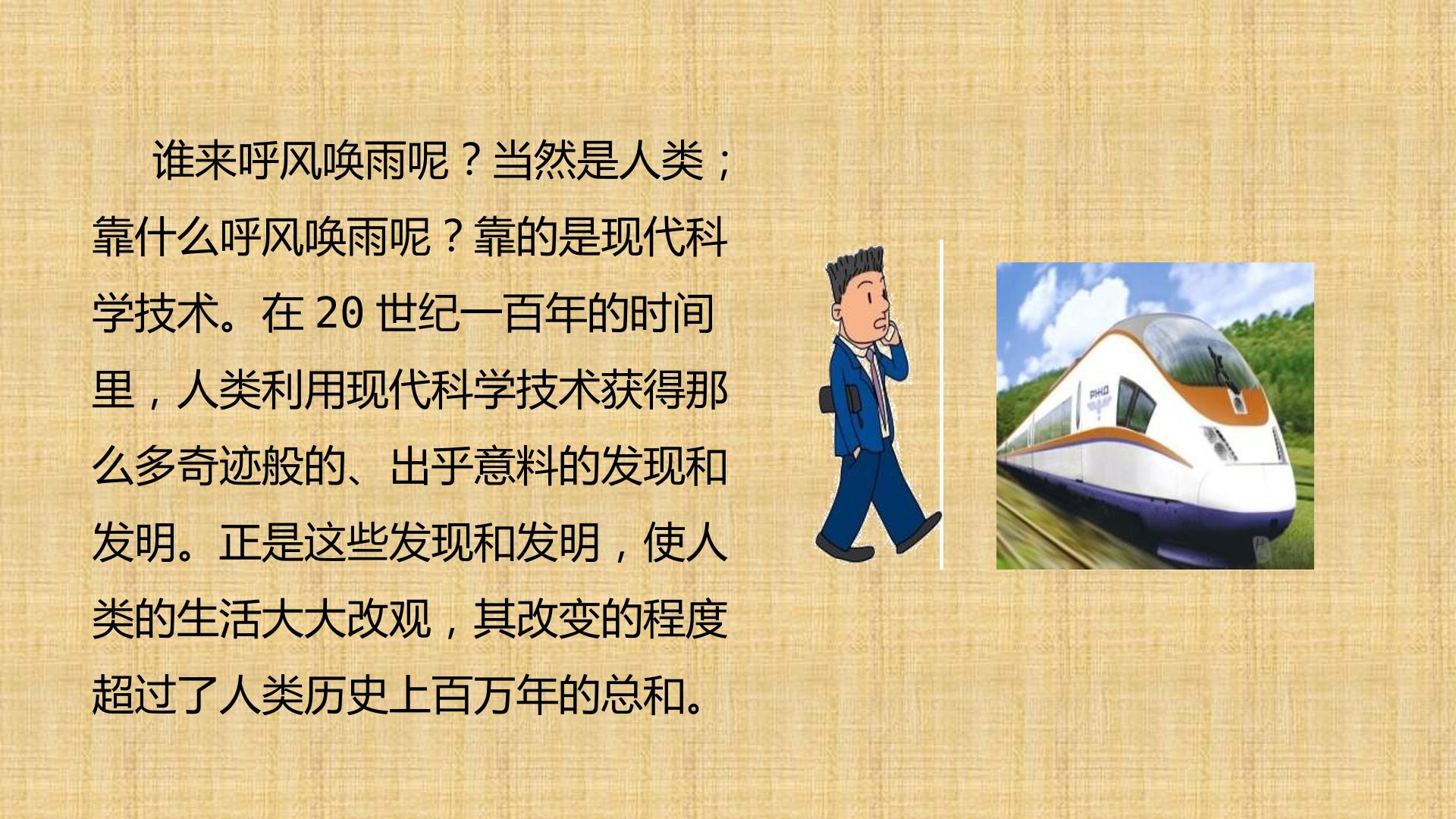 谁来呼风唤雨呢？当然是人类；靠什么呼风唤雨呢？靠的是现代科学技术。在20世纪一百年的时间里，人类利用现代科学技术获得那么多奇迹般的、出乎意料的发现和发明。正是这些发现和发明，使人类的生活大大改观，其改变的程度超过了人类历史上百万年的总和。